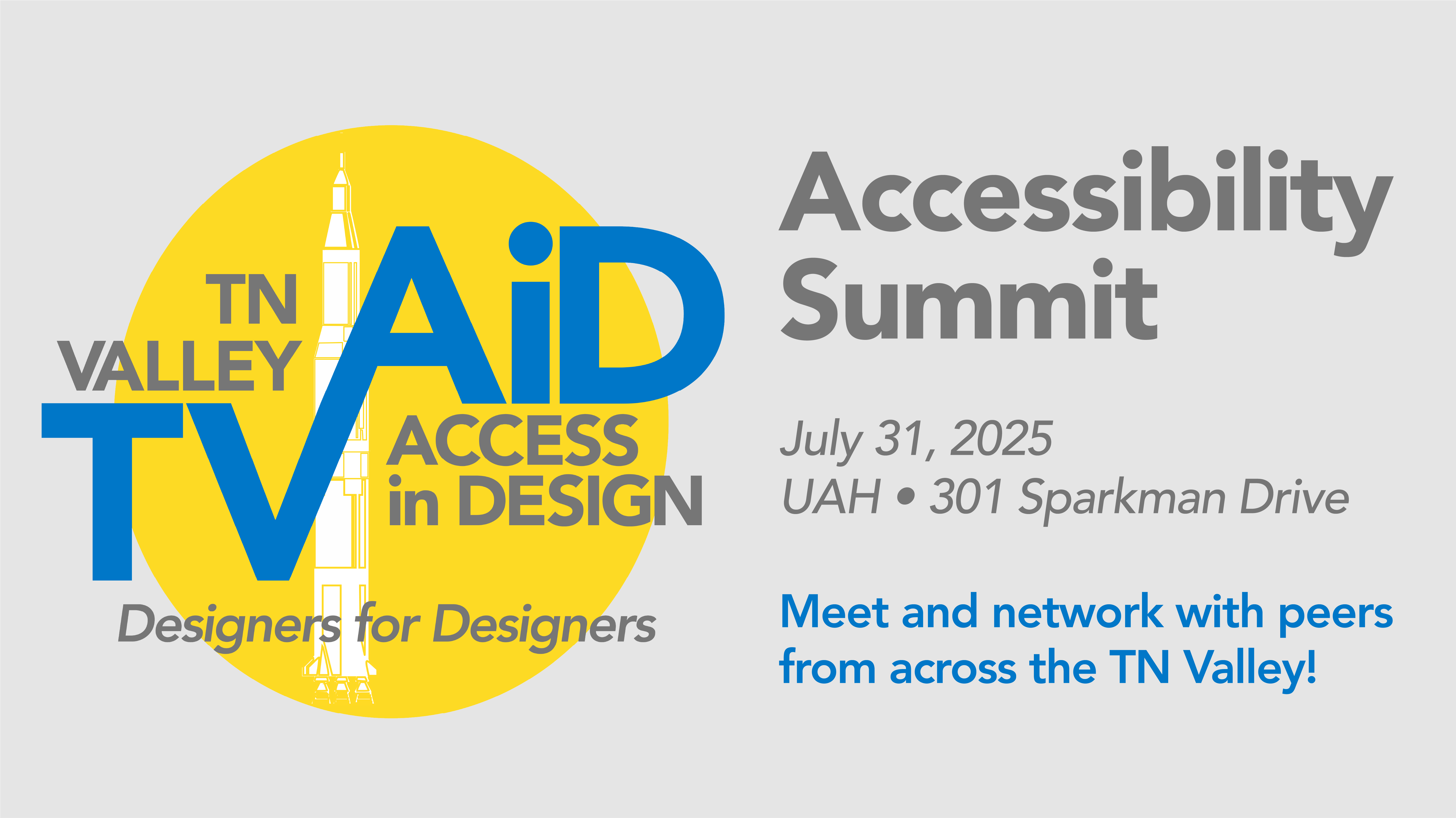 TN VALLEY
TVAiD
ACCESS in DESIGN
Designers for Designers

Accessibility Summit

July 31, 2025
UAH • 301 Sparkman Drive

Meet and network with peers from across the TN Valley!